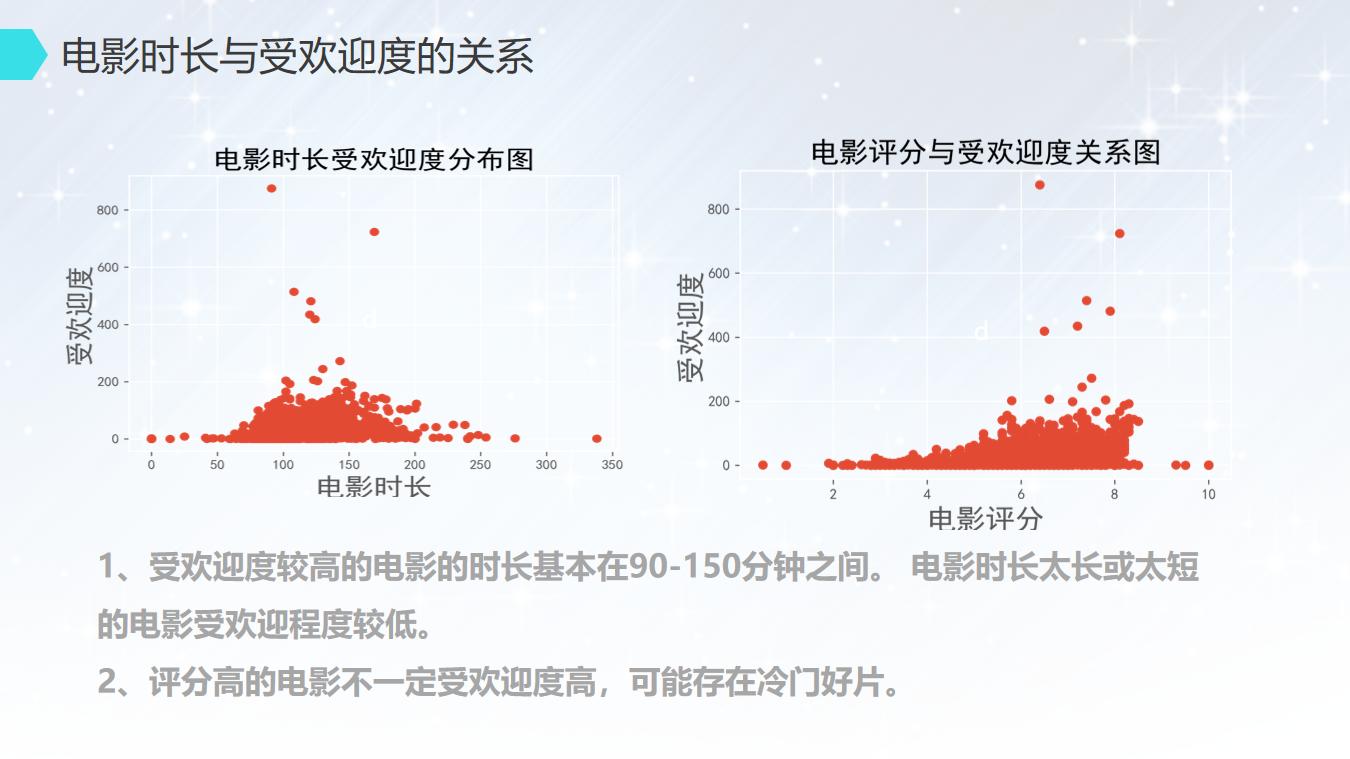 电影时长与受欢迎度的关系

电影时长受欢迎度分布图

受欢迎度

800
600
400
200
0

d

0 50 100 150 200 250 300 350

电影时长

电影评分与受欢迎度关系图

受欢迎度

800
600
400
200
0

d

2 4 6 8 10

电影评分

1、受欢迎度较高的电影的时长基本在90-150分钟之间。 电影时长太长或太短的电影受欢迎程度较低。

2、评分高的电影不一定受欢迎度高，可能存在冷门好片。